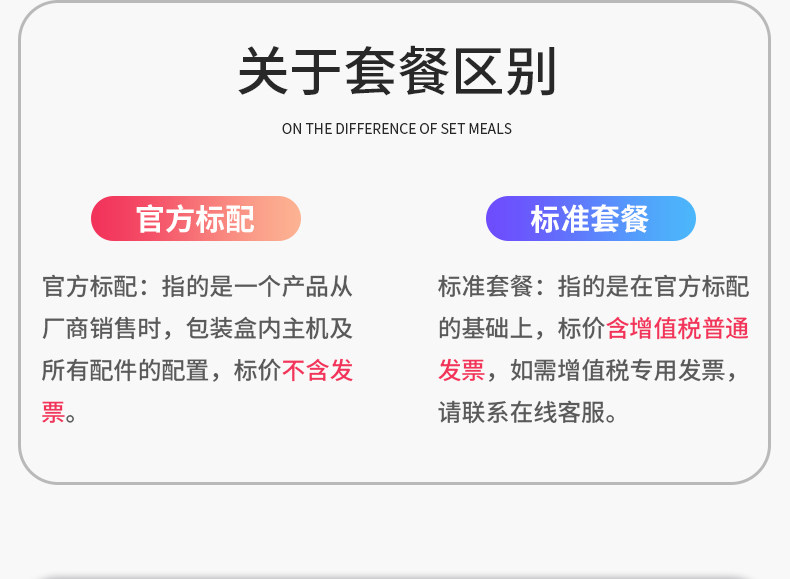 关于套餐区别

ON THE DIFFERENCE OF SET MEALS

官方标配

官方标配：指的是一个产品从厂商销售时，包装盒内主机及所有配件的配置，标价不含发票。

标准套餐

标准套餐：指的是在官方标配的基础上，标价含增值税普通发票，如需增值税专用发票，请联系在线客服。